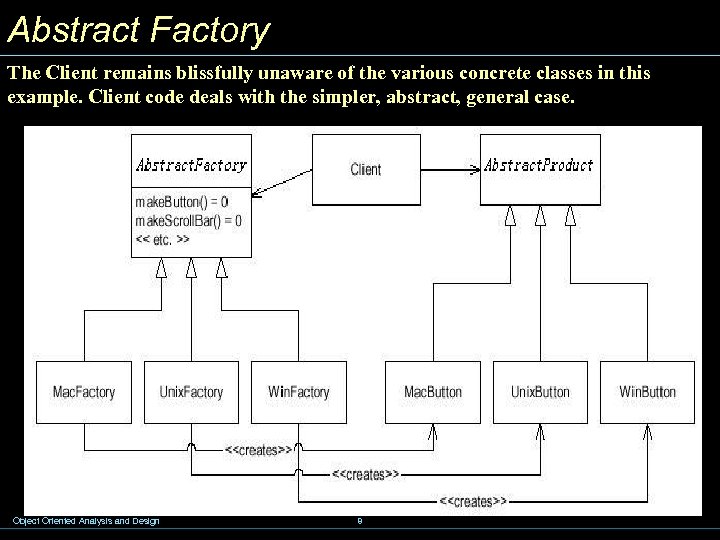 Abstract Factory

The Client remains blissfully unaware of the various concrete classes in this example. Client code deals with the simpler, abstract, general case.

AbstractFactory

makeButton() = 0
makeScrollBar() = 0
<< etc. >>

Client

AbstractProduct

MacFactory

UnixFactory

WinFactory

MacButton

UnixButton

WinButton

<<creates>>

<<creates>>

<<creates>>

Object Oriented Analysis and Design

9